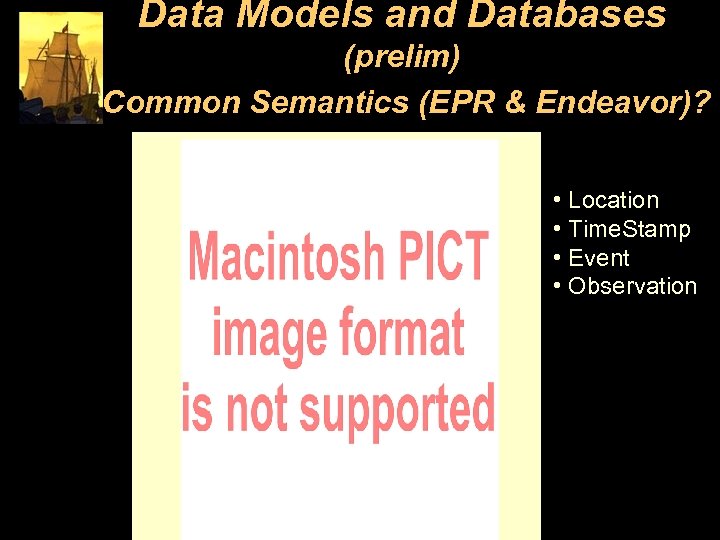 Data Models and Databases
(prelim)
Common Semantics (EPR & Endeavor)?

Macintosh PICT image format is not supported

• Location
• TimeStamp
• Event
• Observation